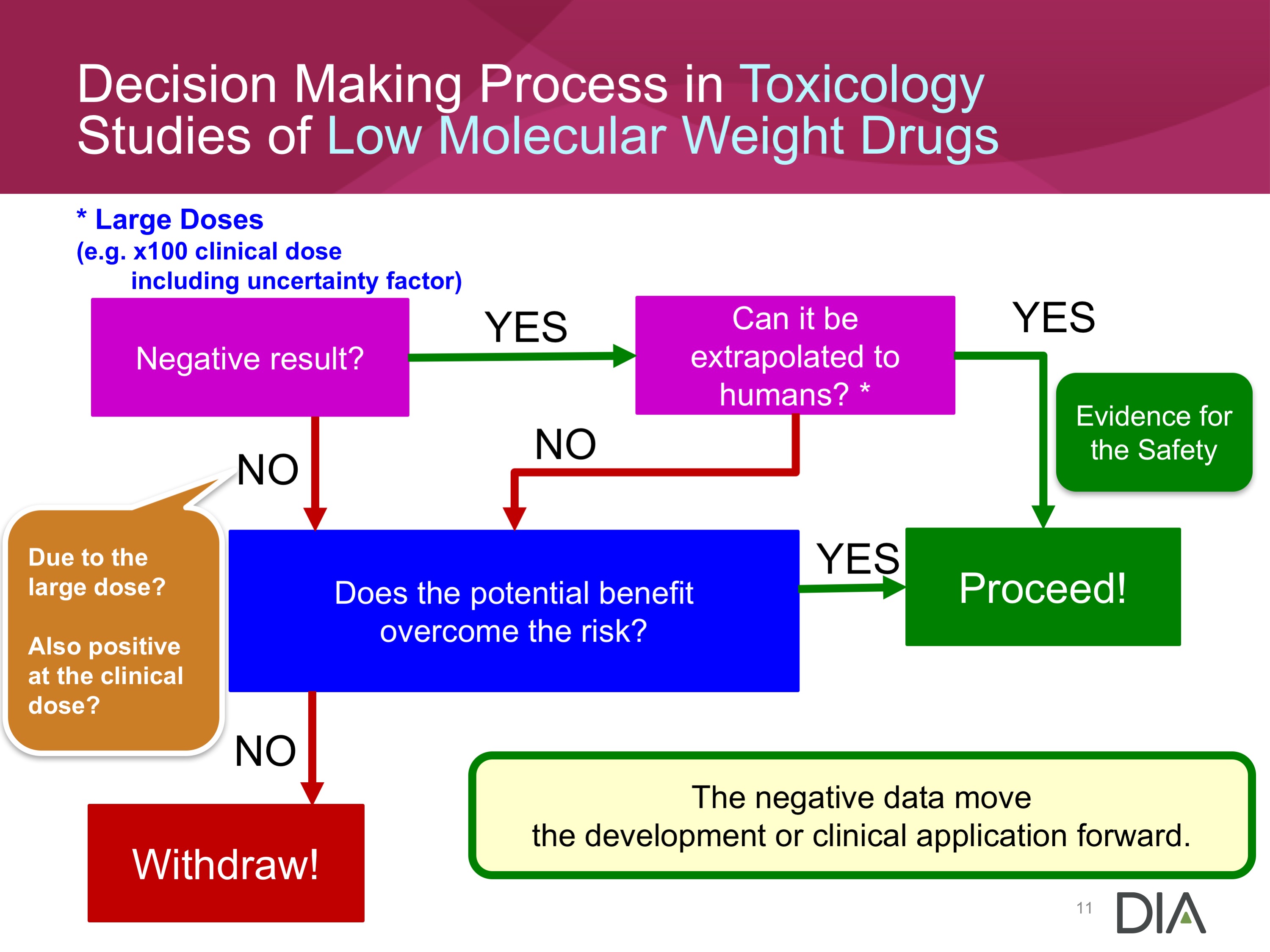 Decision Making Process in Toxicology Studies of Low Molecular Weight Drugs

* Large Doses
(e.g. x100 clinical dose
including uncertainty factor)

Negative result?

YES

Can it be extrapolated to humans? *

YES

Evidence for the Safety

NO

NO

Due to the large dose?

Also positive at the clinical dose?

Does the potential benefit overcome the risk?

YES

Proceed!

NO

Withdraw!

The negative data move
the development or clinical application forward.

11

DIA